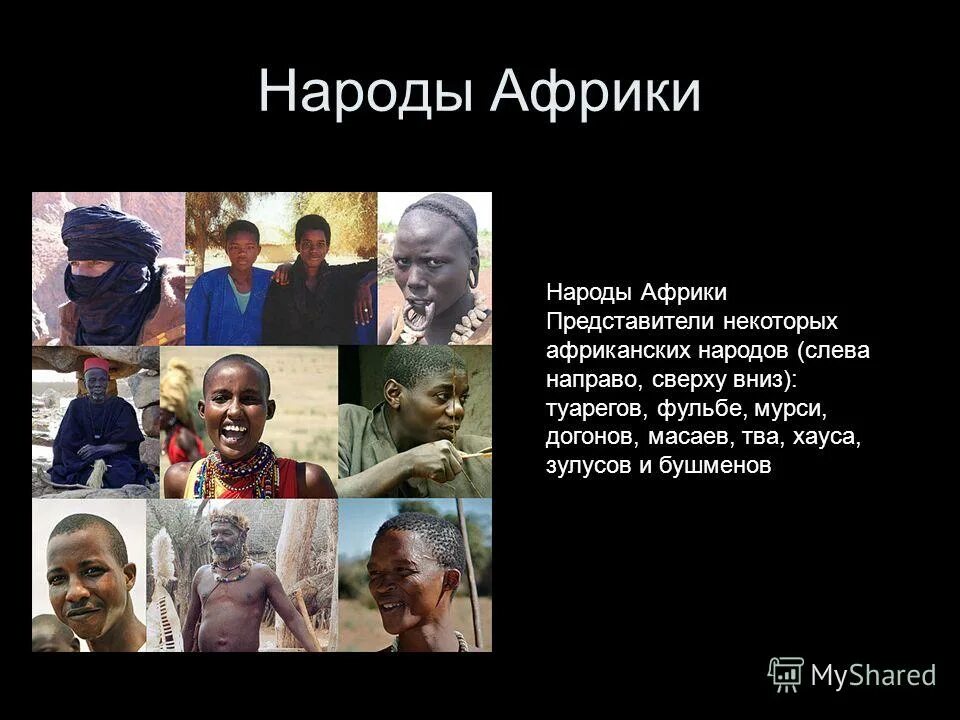 Народы Африки

Народы Африки
Представители некоторых африканских народов (слева направо, сверху вниз): туарегов, фульбе, мурси, догонов, масаев, тва, хауса, зулусов и бушменов

MyShared